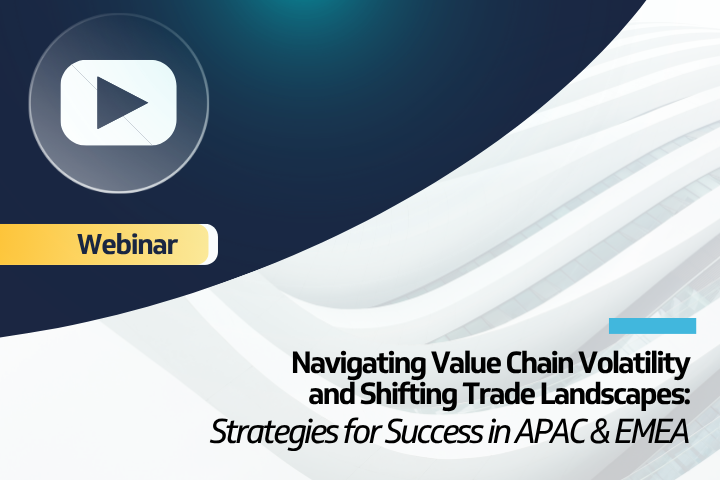 Webinar

Navigating Value Chain Volatility and Shifting Trade Landscapes: Strategies for Success in APAC & EMEA